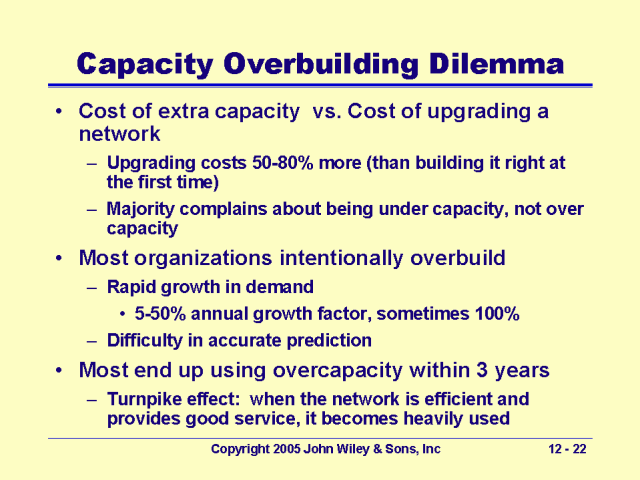 Capacity Overbuilding Dilemma

• Cost of extra capacity vs. Cost of upgrading a network
– Upgrading costs 50-80% more (than building it right at the first time)
– Majority complains about being under capacity, not over capacity

• Most organizations intentionally overbuild
– Rapid growth in demand
• 5-50% annual growth factor, sometimes 100%
– Difficulty in accurate prediction

• Most end up using overcapacity within 3 years
– Turnpike effect: when the network is efficient and provides good service, it becomes heavily used

Copyright 2005 John Wiley & Sons, Inc

12 - 22